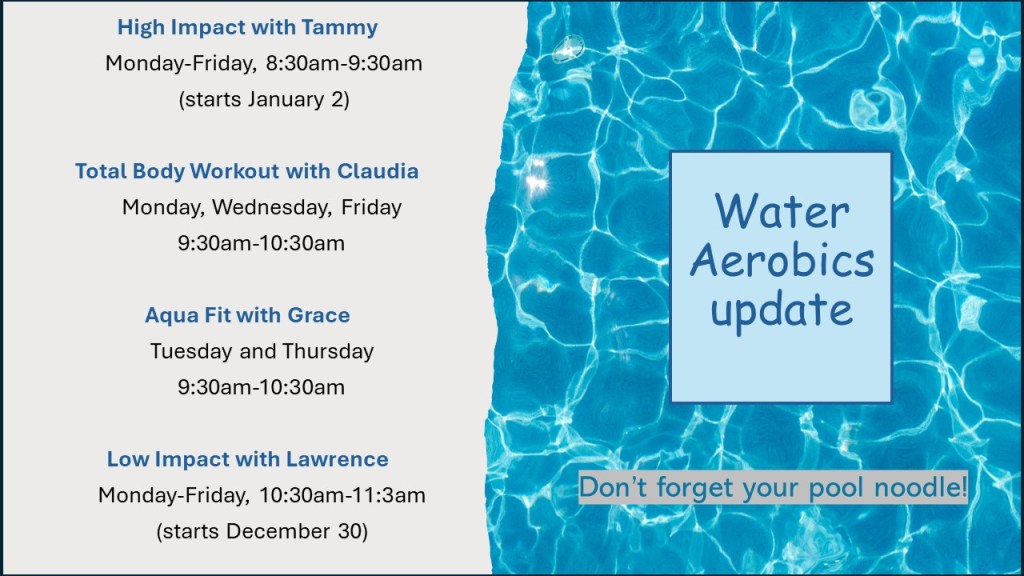 High Impact with Tammy
Monday-Friday, 8:30am-9:30am
(starts January 2)

Total Body Workout with Claudia
Monday, Wednesday, Friday
9:30am-10:30am

Aqua Fit with Grace
Tuesday and Thursday
9:30am-10:30am

Low Impact with Lawrence
Monday-Friday, 10:30am-11:3am
(starts December 30)

Water Aerobics update

Don't forget your pool noodle!